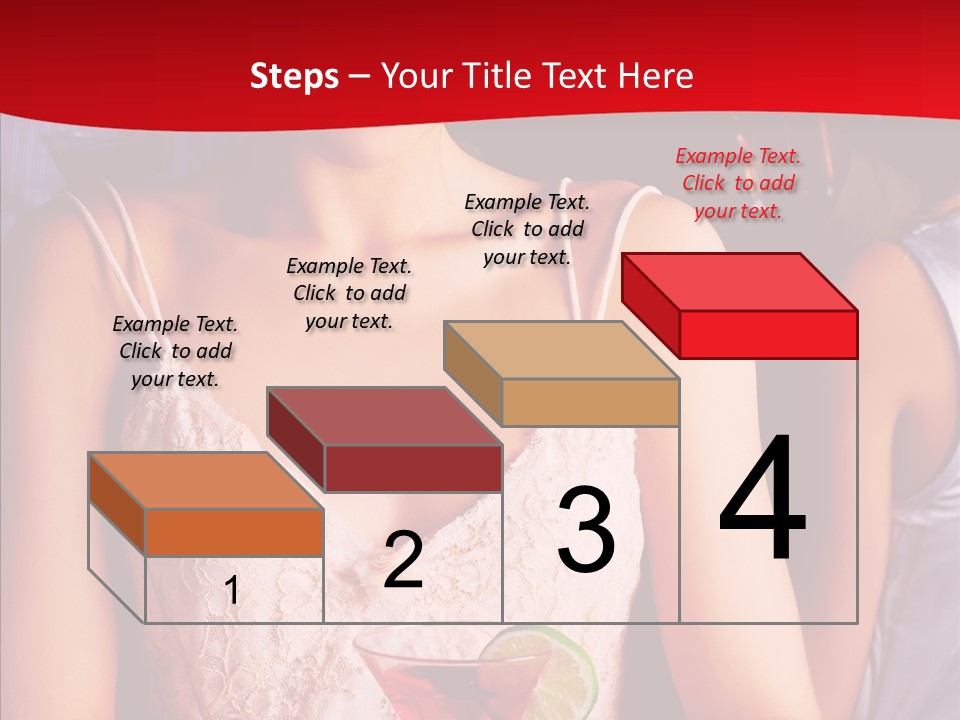 Steps – Your Title Text Here

Example Text. Click to add your text.

Example Text. Click to add your text.

Example Text. Click to add your text.

Example Text. Click to add your text.

1

2

3

4